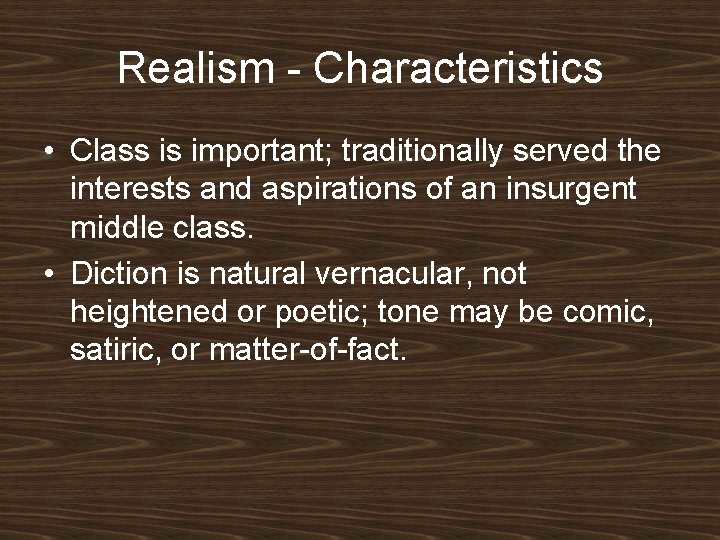 Realism - Characteristics

• Class is important; traditionally served the interests and aspirations of an insurgent middle class.
• Diction is natural vernacular, not heightened or poetic; tone may be comic, satiric, or matter-of-fact.